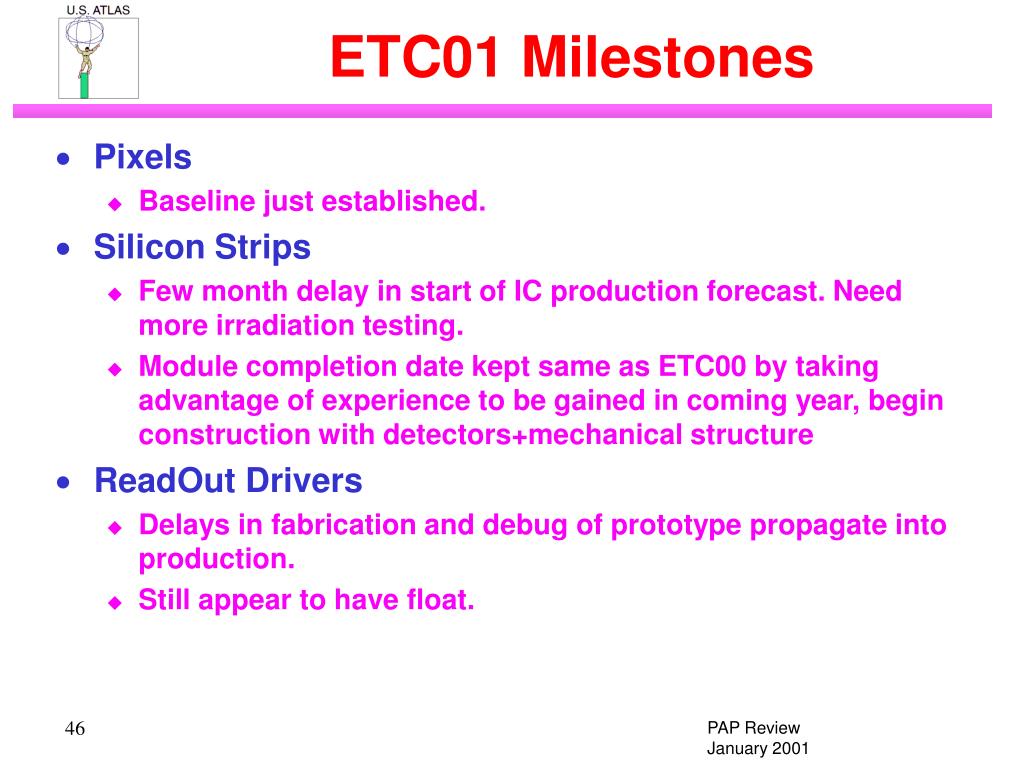 U.S. ATLAS

ETC01 Milestones

- Pixels
  - Baseline just established.
- Silicon Strips
  - Few month delay in start of IC production forecast. Need more irradiation testing.
  - Module completion date kept same as ETC00 by taking advantage of experience to be gained in coming year, begin construction with detectors+mechanical structure
- ReadOut Drivers
  - Delays in fabrication and debug of prototype propagate into production.
  - Still appear to have float.

46

PAP Review
January 2001